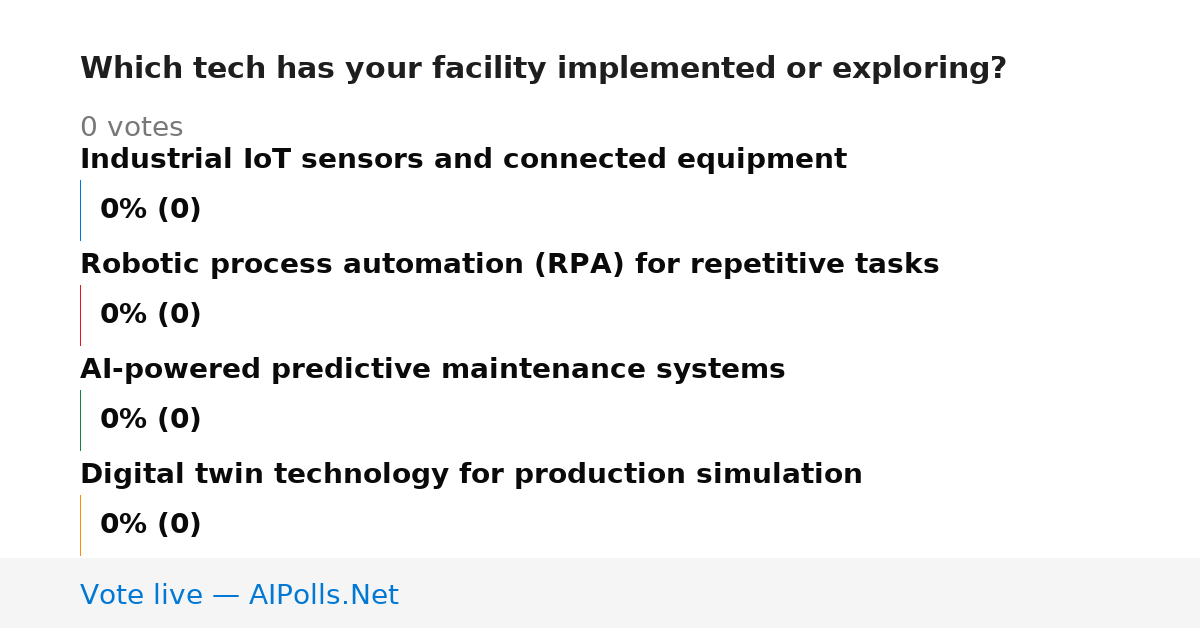 Which tech has your facility implemented or exploring?

0 votes

Industrial IoT sensors and connected equipment

0% (0)

Robotic process automation (RPA) for repetitive tasks

0% (0)

AI-powered predictive maintenance systems

0% (0)

Digital twin technology for production simulation

0% (0)

Vote live — AIPolls.Net